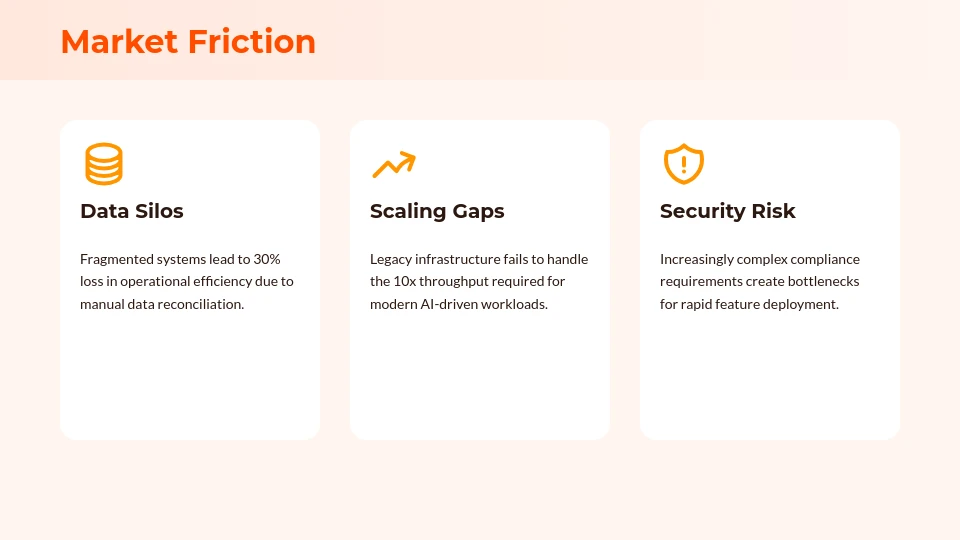 Market Friction

Data Silos

Fragmented systems lead to 30% loss in operational efficiency due to manual data reconciliation.

Scaling Gaps

Legacy infrastructure fails to handle the 10x throughput required for modern AI-driven workloads.

Security Risk

Increasingly complex compliance requirements create bottlenecks for rapid feature deployment.